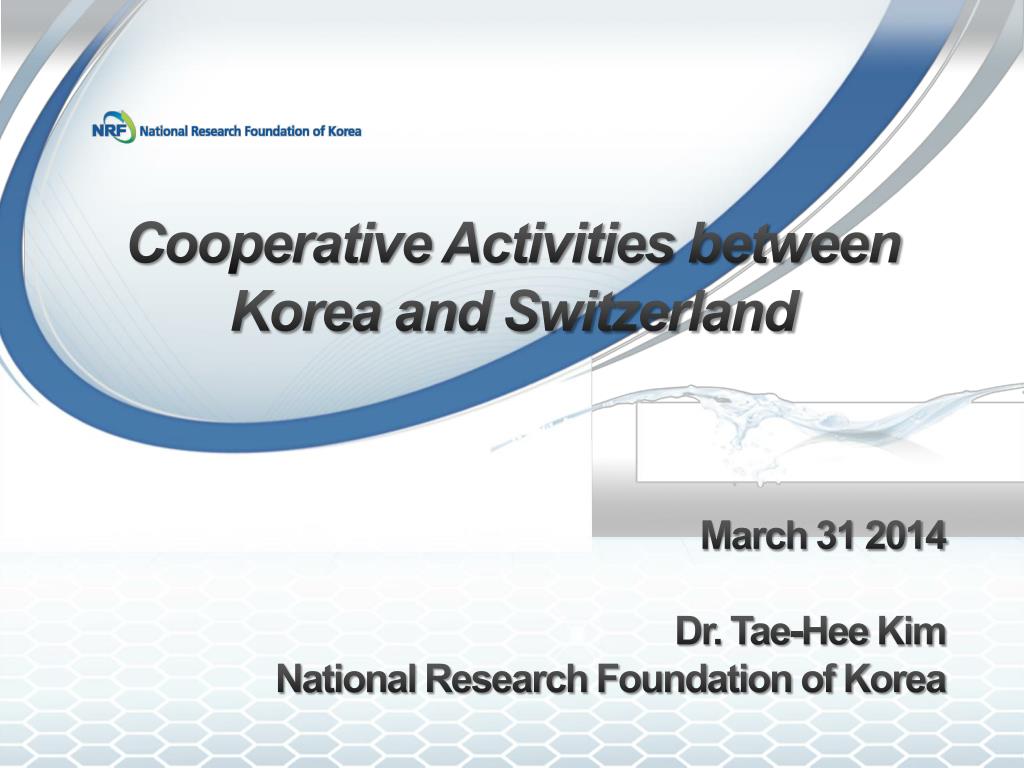 NRF National Research Foundation of Korea

Cooperative Activities between Korea and Switzerland

March 31 2014

Dr. Tae-Hee Kim
National Research Foundation of Korea